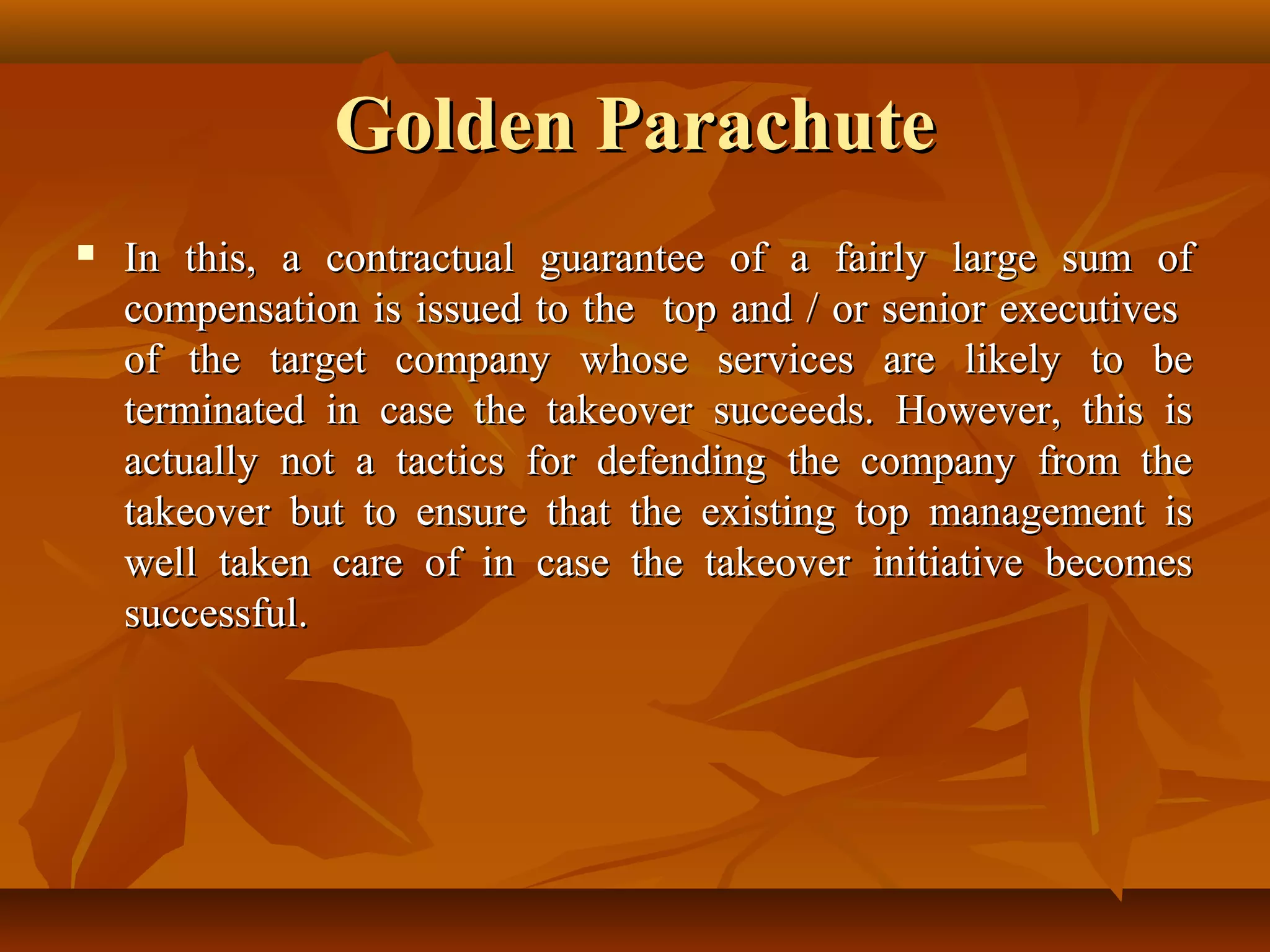 Golden Parachute

▪ In this, a contractual guarantee of a fairly large sum of compensation is issued to the top and / or senior executives of the target company whose services are likely to be terminated in case the takeover succeeds. However, this is actually not a tactics for defending the company from the takeover but to ensure that the existing top management is well taken care of in case the takeover initiative becomes successful.